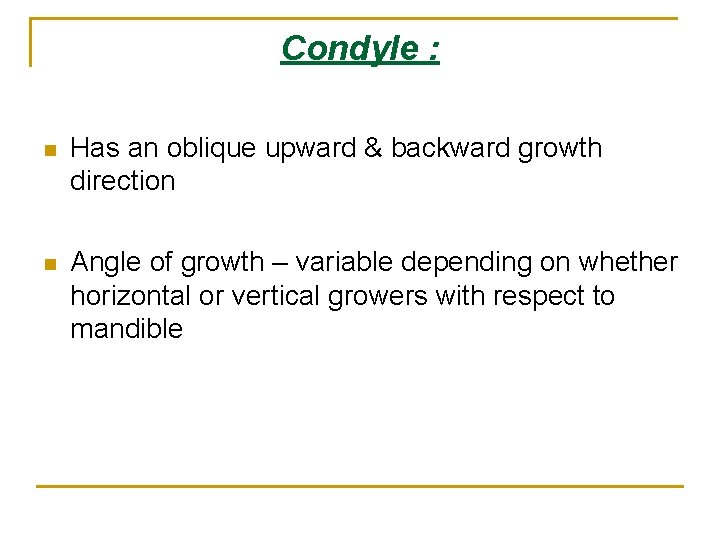 Condyle :

Has an oblique upward & backward growth direction

Angle of growth – variable depending on whether horizontal or vertical growers with respect to mandible